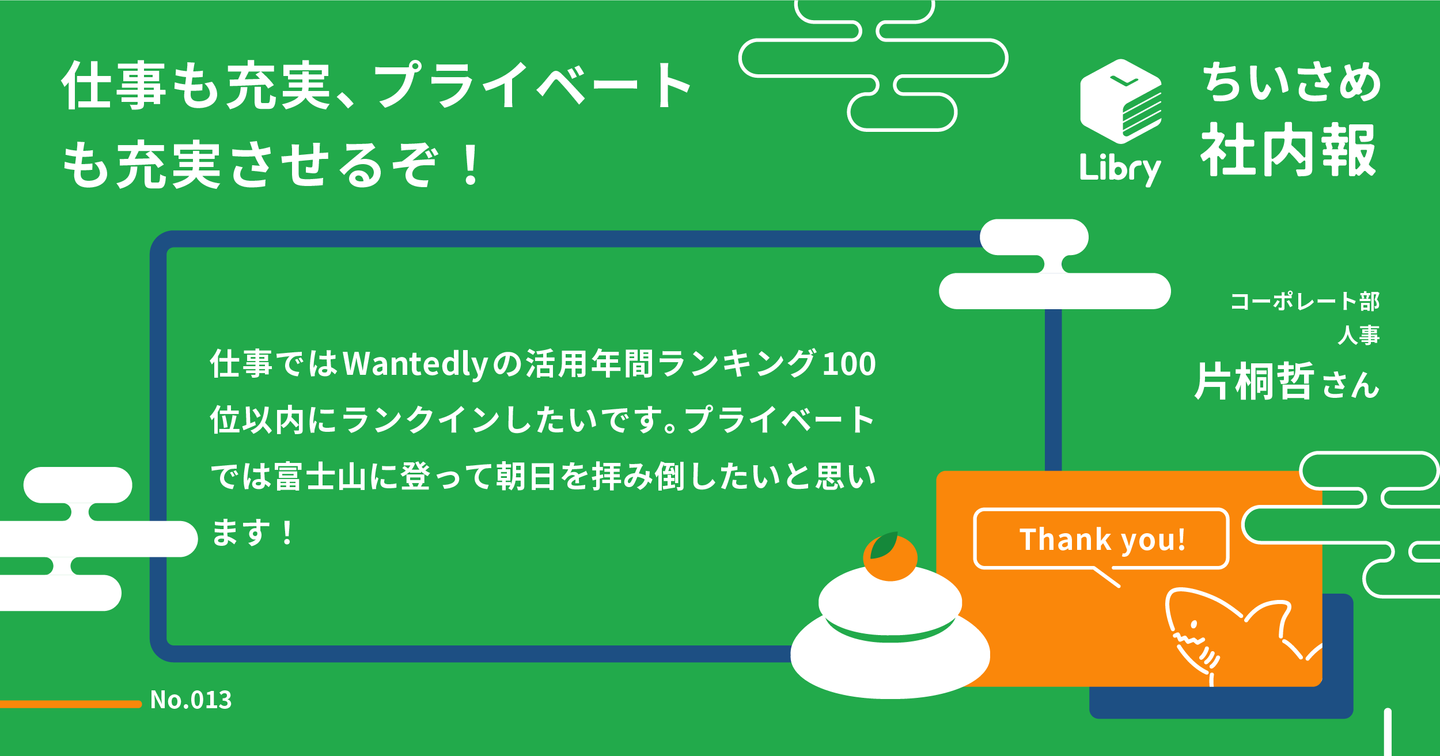 仕事も充実、プライベートも充実させるぞ！

Libry

ちいさめ
社内報

コーポレート部
人事
片桐哲さん

仕事ではWantedlyの活用年間ランキング100位以内にランクインしたいです。プライベートでは富士山に登って朝日を拝み倒したいと思います！

Thank you!

No.013